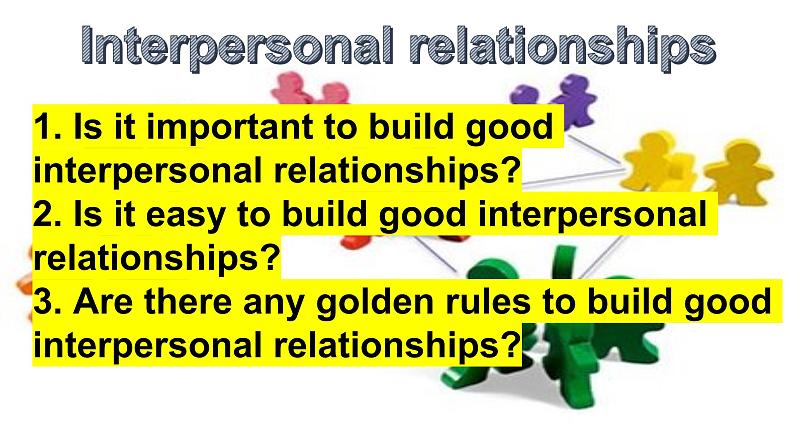 Interpersonal relationships

1. Is it important to build good interpersonal relationships?
2. Is it easy to build good interpersonal relationships?
3. Are there any golden rules to build good interpersonal relationships?